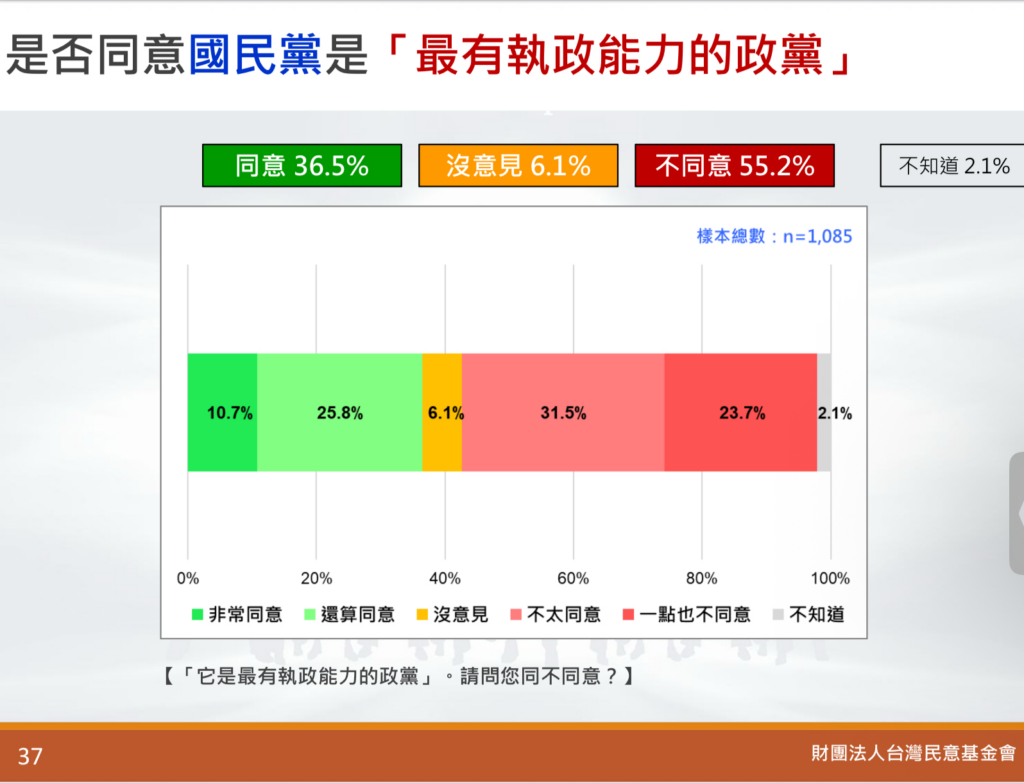 是否同意國民黨是「最有執政能力的政黨」

同意 36.5%
沒意見 6.1%
不同意 55.2%
不知道 2.1%

樣本總數：n=1,085

10.7%
25.8%
6.1%
31.5%
23.7%
2.1%

0%
20%
40%
60%
80%
100%

非常同意
還算同意
沒意見
不太同意
一點也不同意
不知道

【「它是最有執政能力的政黨」。請問您同不同意？】

37
財團法人台灣民意基金會